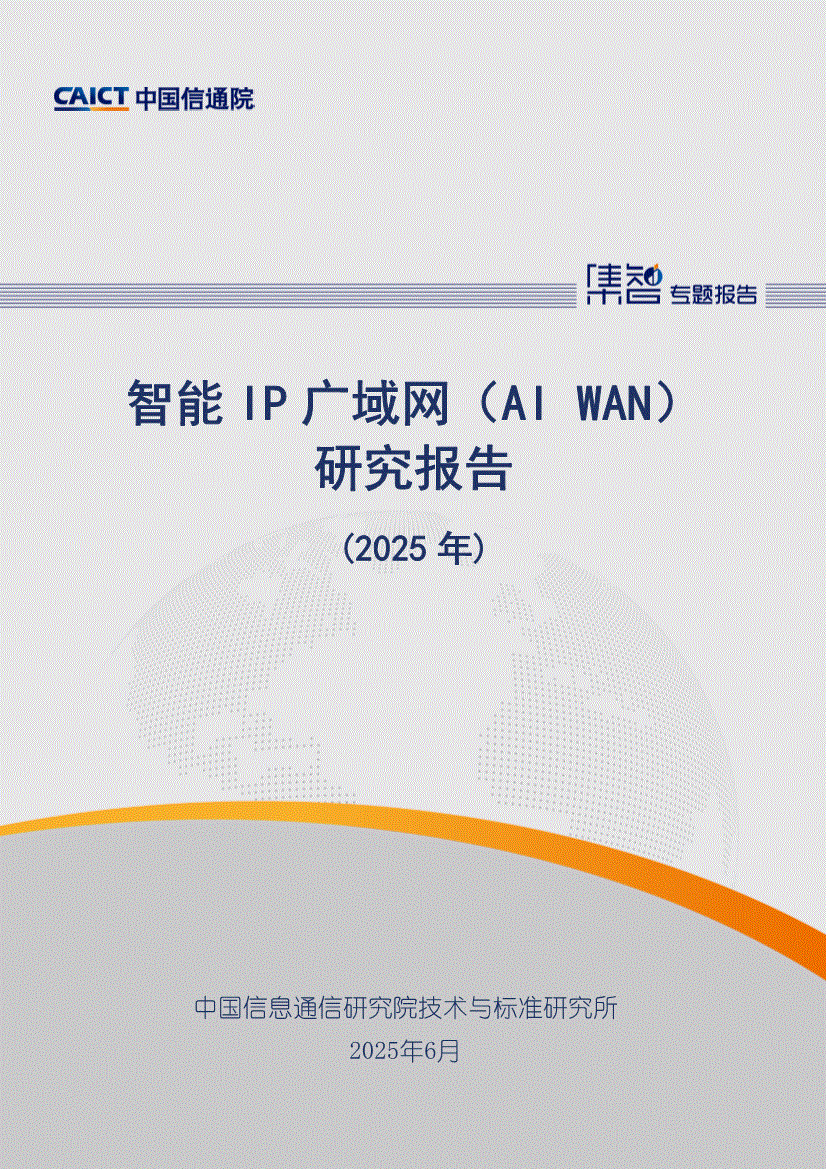 CAICT 中国信通院

集智 专题报告

智能 IP 广域网（AI WAN）
研究报告

（2025 年）

中国信息通信研究院技术与标准研究所
2025年6月